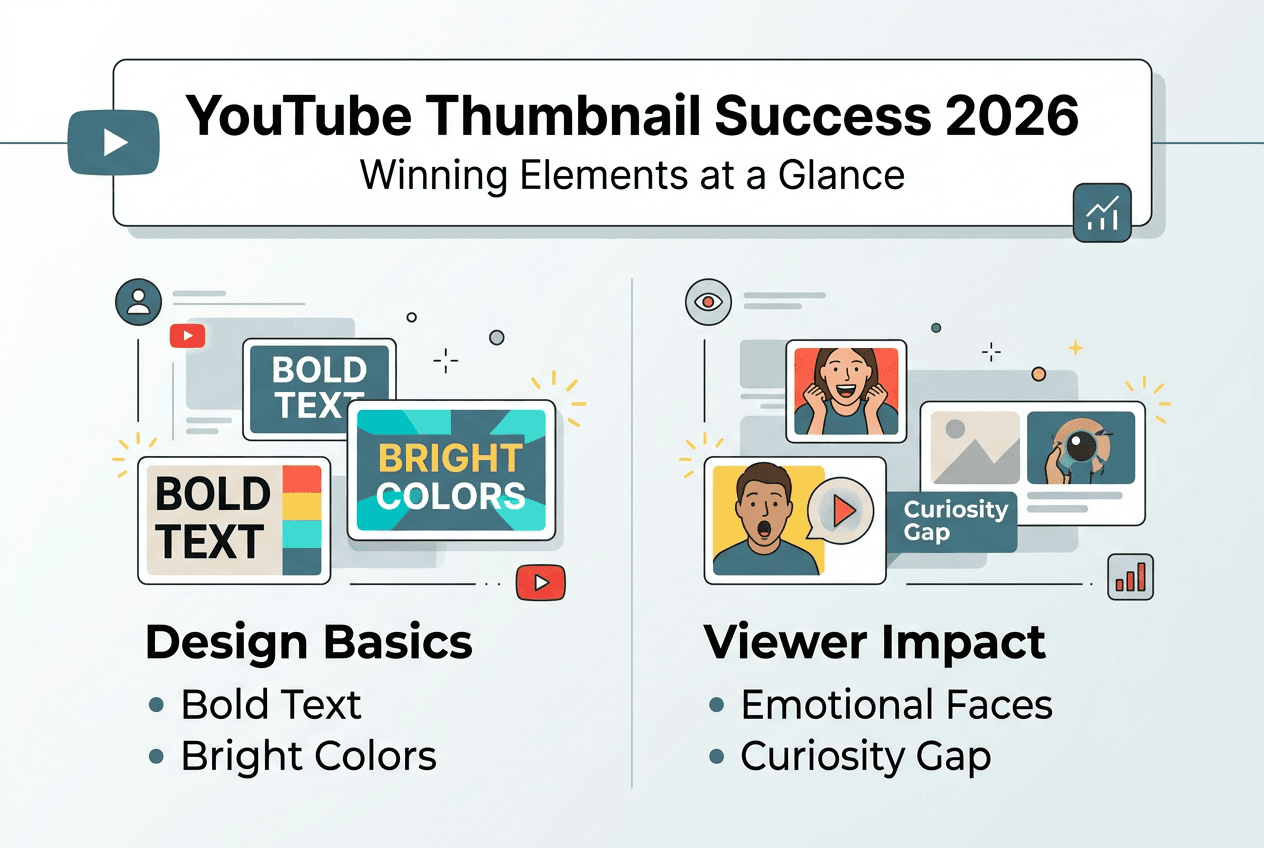 YouTube Thumbnail Success 2026
Winning Elements at a Glance

BOLD TEXT

BRIGHT COLORS

BOLD TEXT

Design Basics
• Bold Text
• Bright Colors

Curiosity Gap

Viewer Impact
• Emotional Faces
• Curiosity Gap